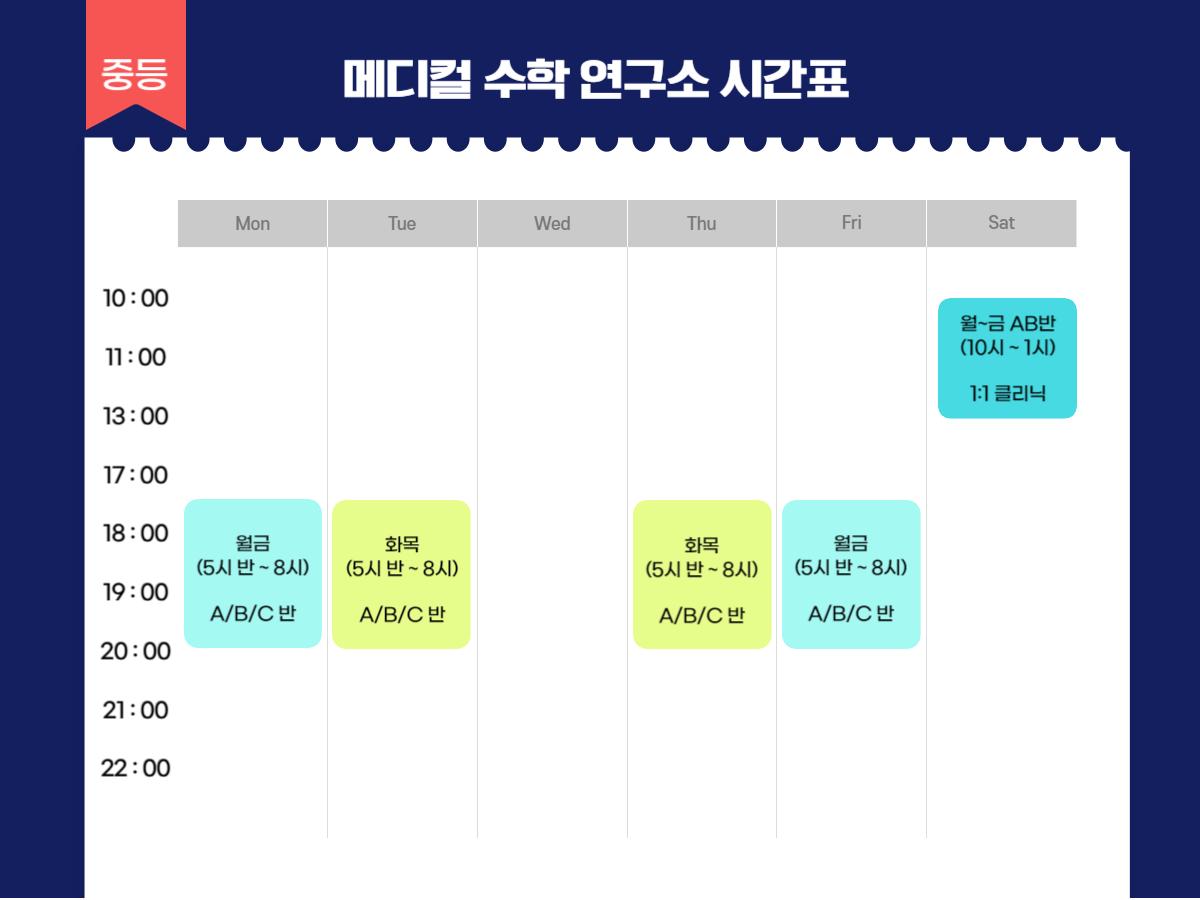 중등

메디컬 수학 연구소 시간표

| | Mon | Tue | Wed | Thu | Fri | Sat |
|---|---|---|---|---|---|---|
| 10 : 00 | | | | | | 월~금 AB반 (10시 ~ 1시) 1:1 클리닉 |
| 11 : 00 | | | | | | |
| 13 : 00 | | | | | | |
| 17 : 00 | | | | | | |
| 18 : 00 | 월금 (5시 반 ~ 8시) A/B/C 반 | 화목 (5시 반 ~ 8시) A/B/C 반 | | 화목 (5시 반 ~ 8시) A/B/C 반 | 월금 (5시 반 ~ 8시) A/B/C 반 | |
| 19 : 00 | | | | | | |
| 20 : 00 | | | | | | |
| 21 : 00 | | | | | | |
| 22 : 00 | | | | | | |